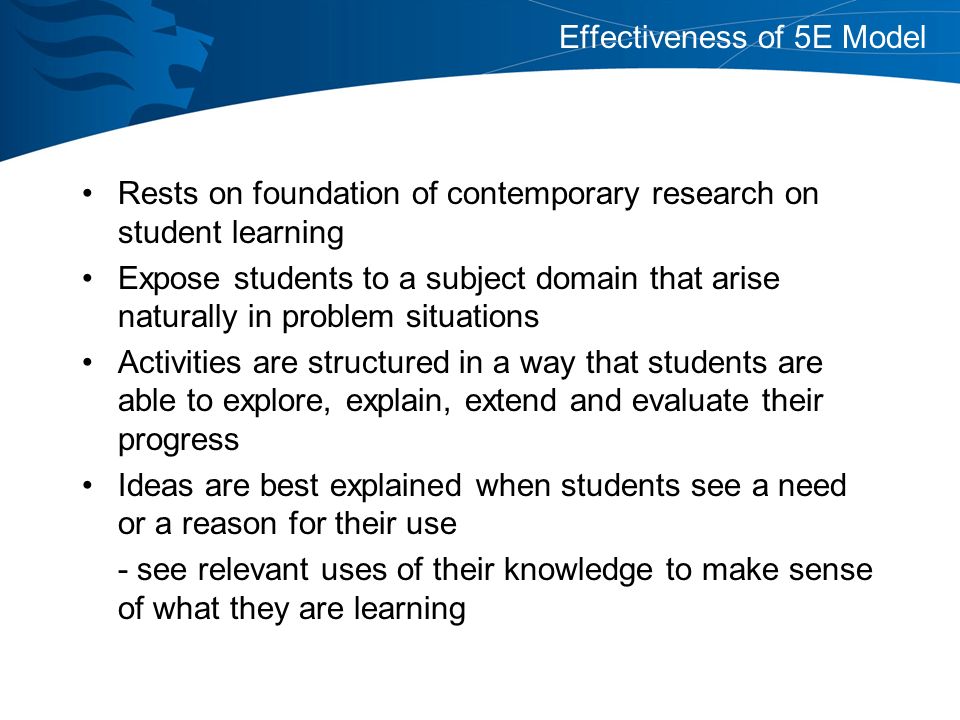 Effectiveness of 5E Model

• Rests on foundation of contemporary research on student learning
• Expose students to a subject domain that arise naturally in problem situations
• Activities are structured in a way that students are able to explore, explain, extend and evaluate their progress
• Ideas are best explained when students see a need or a reason for their use

- see relevant uses of their knowledge to make sense of what they are learning